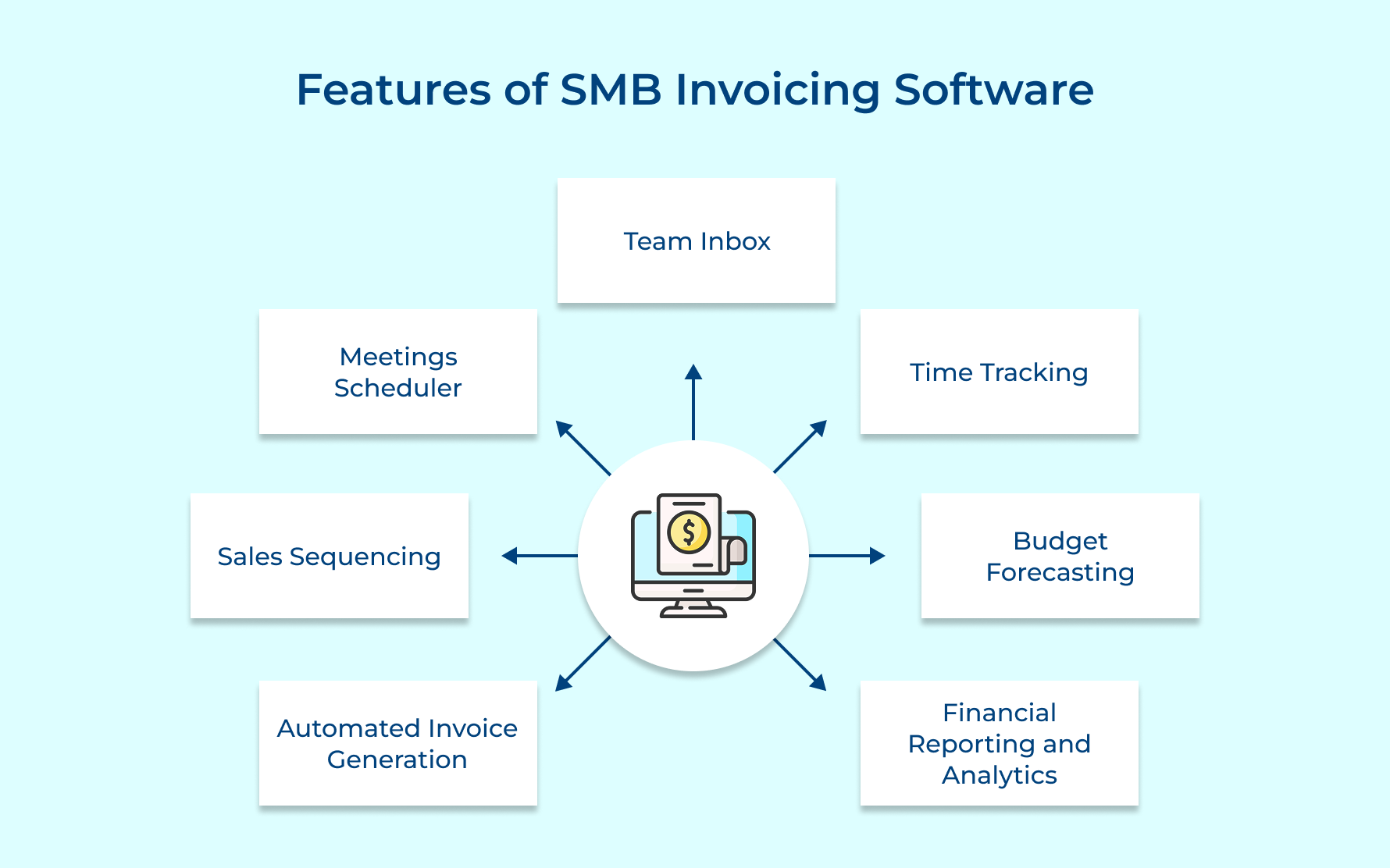 Features of SMB Invoicing Software

Team Inbox

Meetings Scheduler

Time Tracking

Sales Sequencing

$

Budget Forecasting

Automated Invoice Generation

Financial Reporting and Analytics